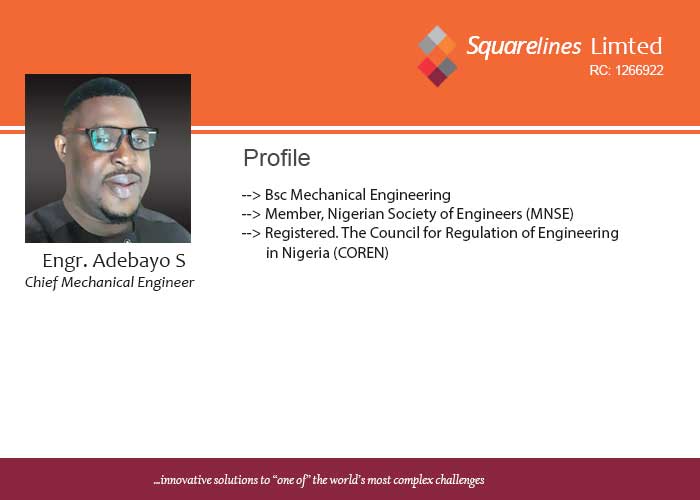 Squarelines Limted
RC: 1266922

Engr. Adebayo S
Chief Mechanical Engineer

Profile

--> Bsc Mechanical Engineering
--> Member, Nigerian Society of Engineers (MNSE)
--> Registered. The Council for Regulation of Engineering in Nigeria (COREN)

...innovative solutions to "one of" the world's most complex challenges